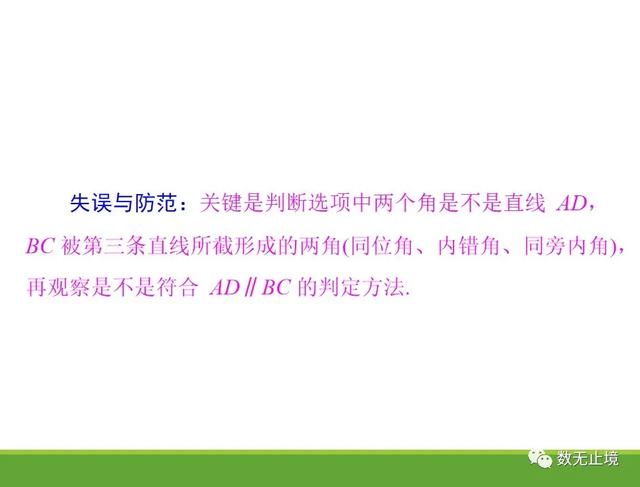 失误与防范：关键是判断选项中两个角是不是直线 $AD$，$BC$ 被第三条直线所截形成的两角(同位角、内错角、同旁内角)，再观察是不是符合 $AD \parallel BC$ 的判定方法.

数无止境